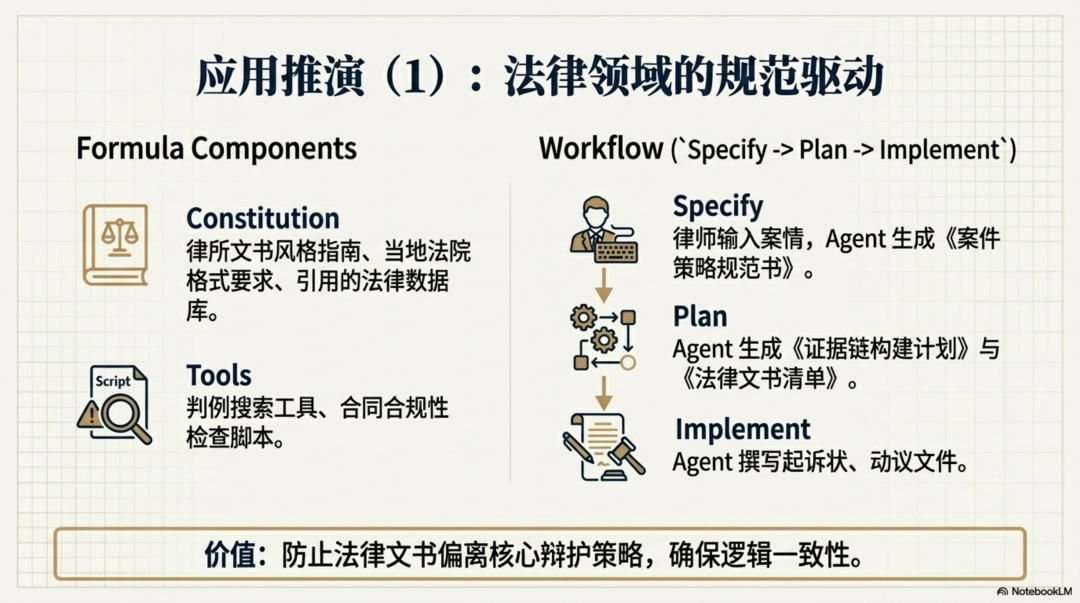 应用推演（1）：法律领域的规范驱动

Formula Components

Constitution
律所文书风格指南、当地法院格式要求、引用的法律数据库。

Script

Tools
判例搜索工具、合同合规性检查脚本。

Workflow (`Specify -> Plan -> Implement`)

Specify
律师输入案情，Agent 生成《案件策略规范书》。

Plan
Agent 生成《证据链构建计划》与《法律文书清单》。

Implement
Agent 撰写起诉状、动议文件。

价值：防止法律文书偏离核心辩护策略，确保逻辑一致性。

NotebookLM